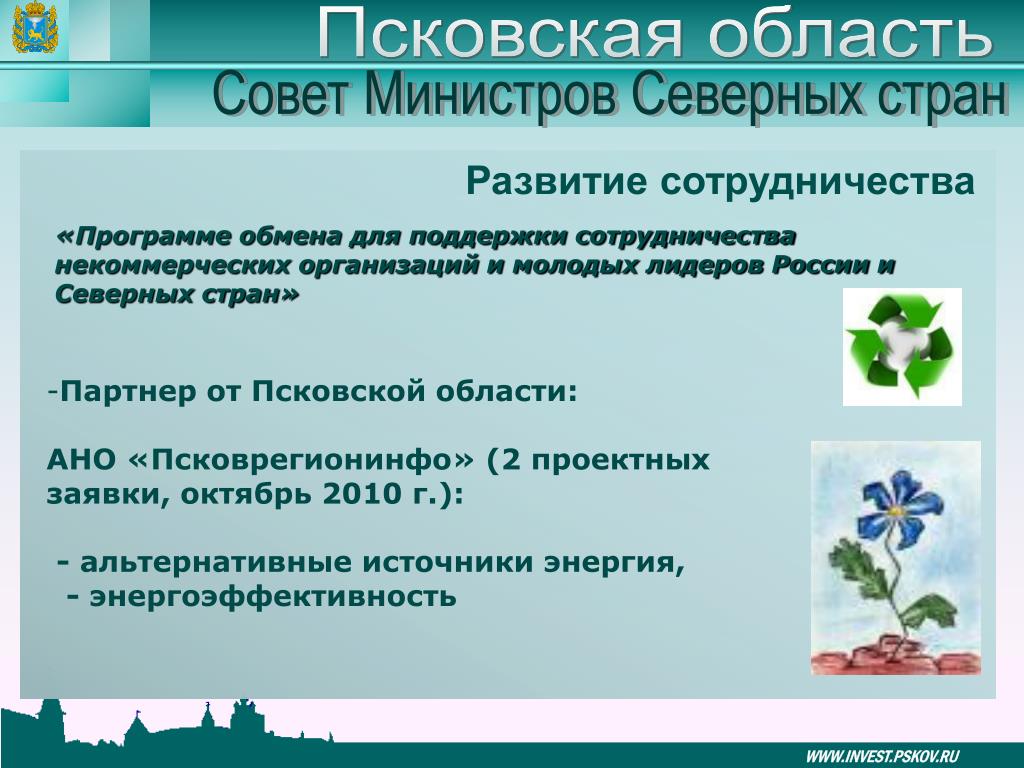 Псковская область
Совет Министров Северных стран

Развитие сотрудничества

«Программе обмена для поддержки сотрудничества некоммерческих организаций и молодых лидеров России и Северных стран»

-Партнер от Псковской области:

АНО «Псковрегионинфо» (2 проектных заявки, октябрь 2010 г.):

- альтернативные источники энергия,
- энергоэффективность

WWW.INVEST.PSKOV.RU